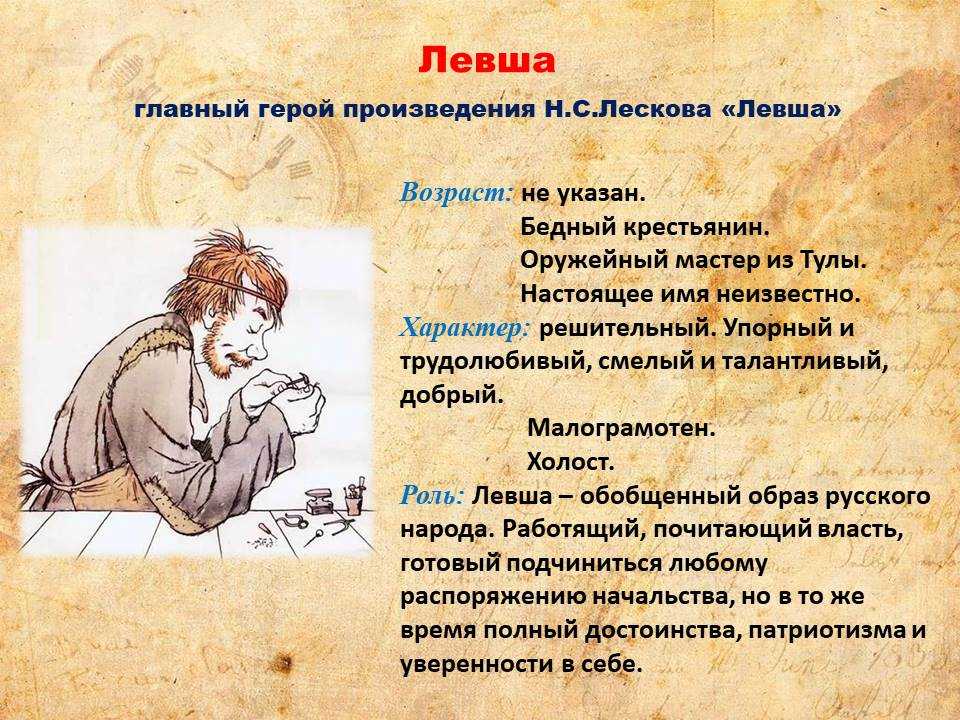 Левша

главный герой произведения Н.С.Лескова «Левша»

Возраст: не указан.
Бедный крестьянин.
Оружейный мастер из Тулы.
Настоящее имя неизвестно.

Характер: решительный. Упорный и трудолюбивый, смелый и талантливый, добрый.
Малограмотен.
Холост.

Роль: Левша – обобщенный образ русского народа. Работящий, почитающий власть, готовый подчиниться любому распоряжению начальства, но в то же время полный достоинства, патриотизма и уверенности в себе.